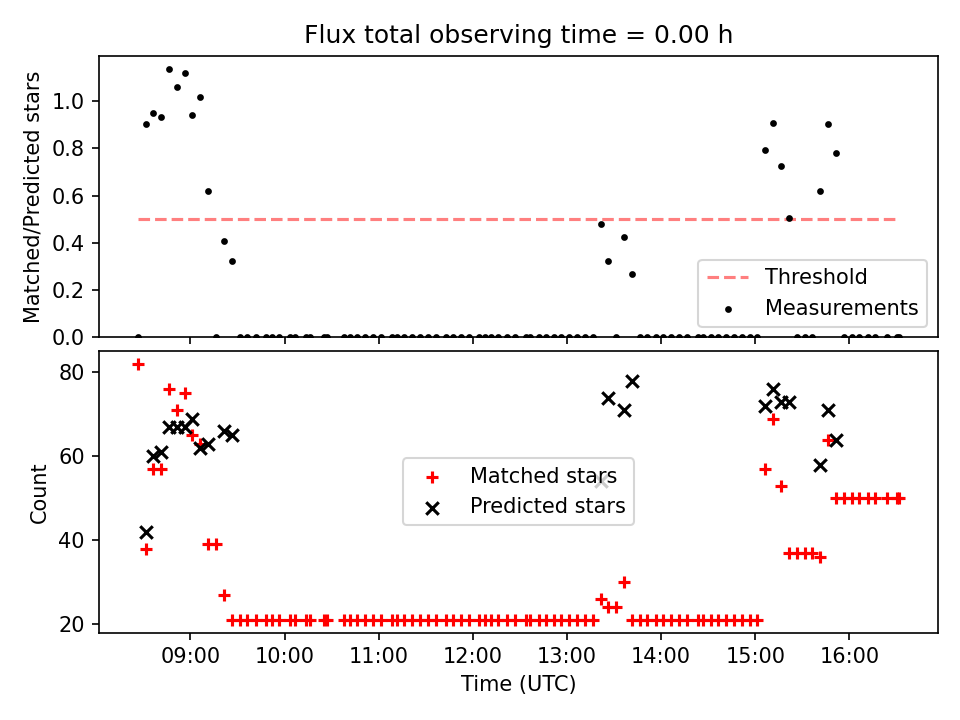 Flux total observing time = 0.00 h

Matched/Predicted stars

1.0
0.8
0.6
0.4
0.2
0.0

Threshold
Measurements

Count

80
60
40
20

Matched stars
Predicted stars

09:00 10:00 11:00 12:00 13:00 14:00 15:00 16:00

Time (UTC)